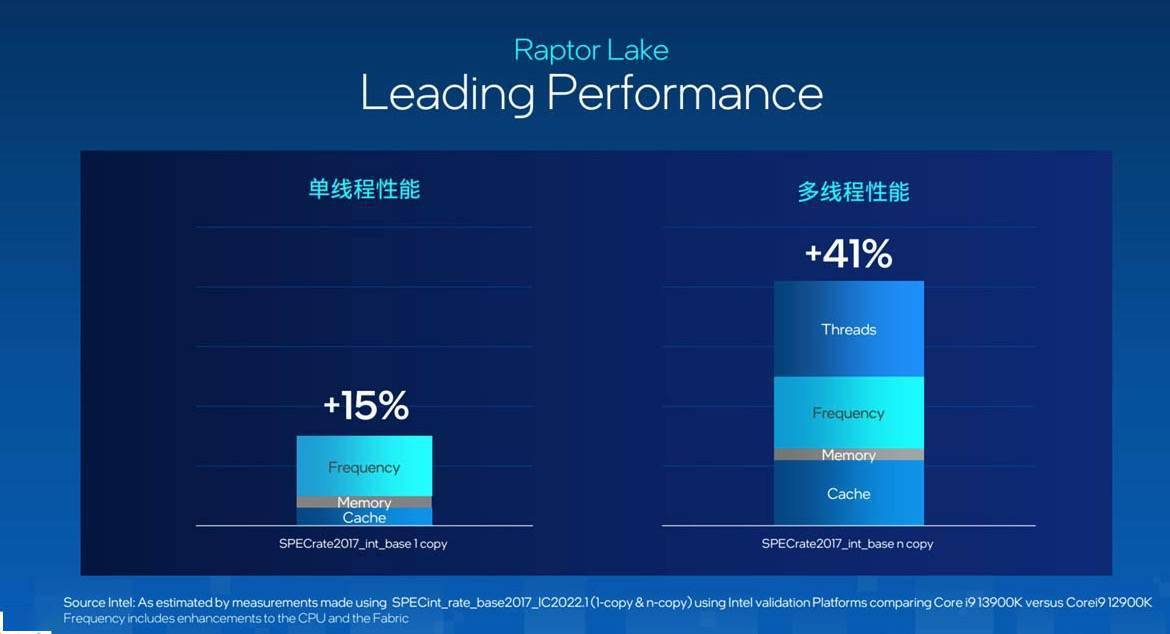 Raptor Lake
Leading Performance

单线程性能

+15%

Frequency
Memory
Cache

SPECrate2017_int_base 1 copy

多线程性能

+41%

Threads
Frequency
Memory
Cache

SPECrate2017_int_base n copy

Source Intel: As estimated by measurements made using SPECint_rate_base2017_IC2022.1 (1-copy & n-copy) using Intel validation Platforms comparing Core i9 13900K versus Corei9 12900K
Frequency includes enhancements to the CPU and the Fabric